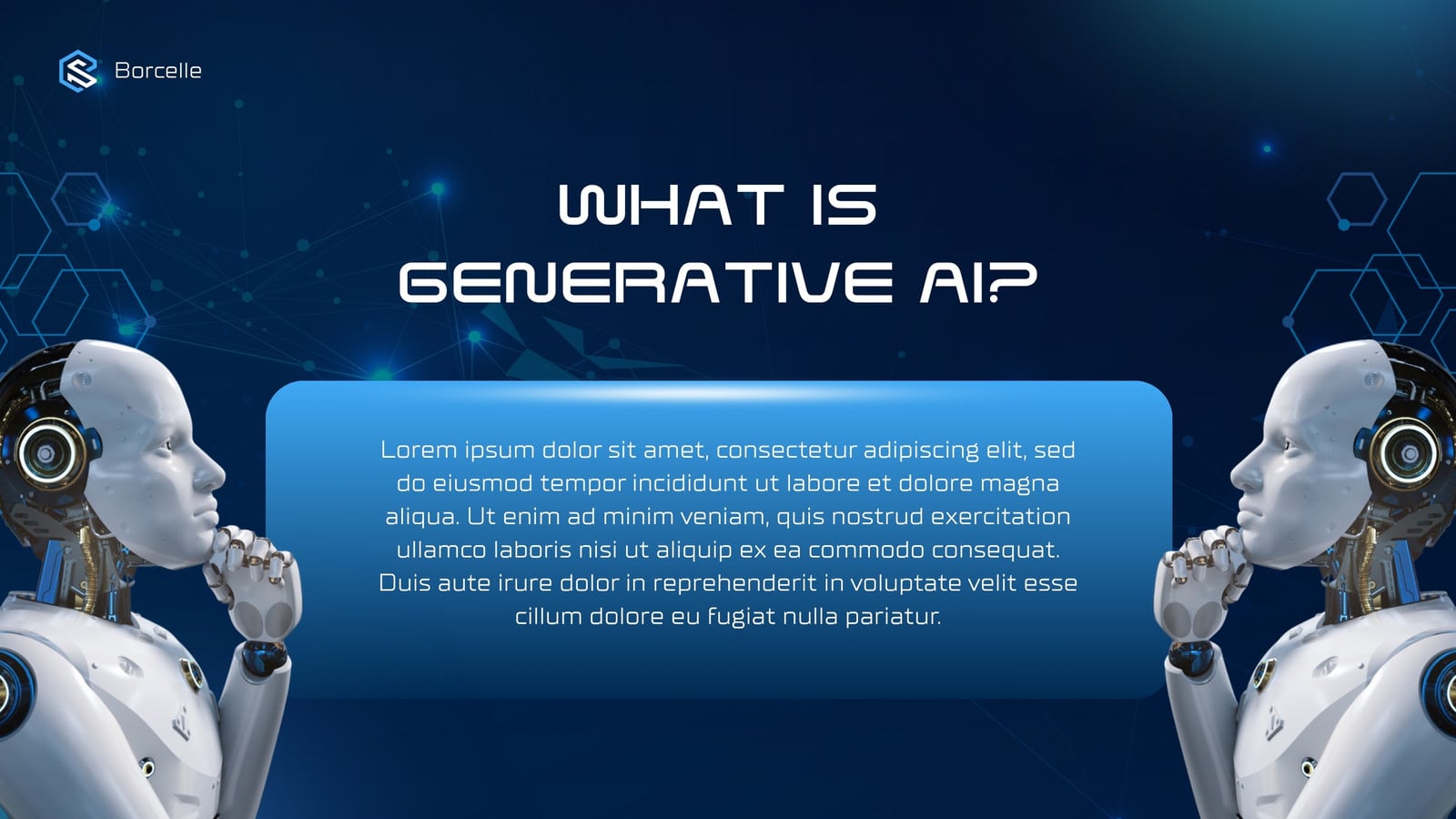 Borcelle

WHAT IS GENERATIVE AI?

Lorem ipsum dolor sit amet, consectetur adipiscing elit, sed do eiusmod tempor incididunt ut labore et dolore magna aliqua. Ut enim ad minim veniam, quis nostrud exercitation ullamco laboris nisi ut aliquip ex ea commodo consequat. Duis aute irure dolor in reprehenderit in voluptate velit esse cillum dolore eu fugiat nulla pariatur.